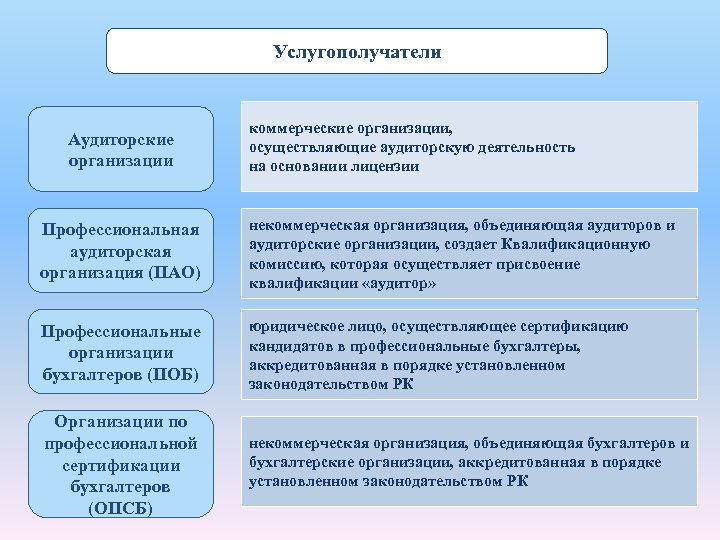 Услугополучатели

Аудиторские организации

коммерческие организации, осуществляющие аудиторскую деятельность на основании лицензии

Профессиональная аудиторская организация (ПАО)

некоммерческая организация, объединяющая аудиторов и аудиторские организации, создает Квалификационную комиссию, которая осуществляет присвоение квалификации «аудитор»

Профессиональные организации бухгалтеров (ПОБ)

юридическое лицо, осуществляющее сертификацию кандидатов в профессиональные бухгалтеры, аккредитованная в порядке установленном законодательством РК

Организации по профессиональной сертификации бухгалтеров (ОПСБ)

некоммерческая организация, объединяющая бухгалтеров и бухгалтерские организации, аккредитованная в порядке установленном законодательством РК